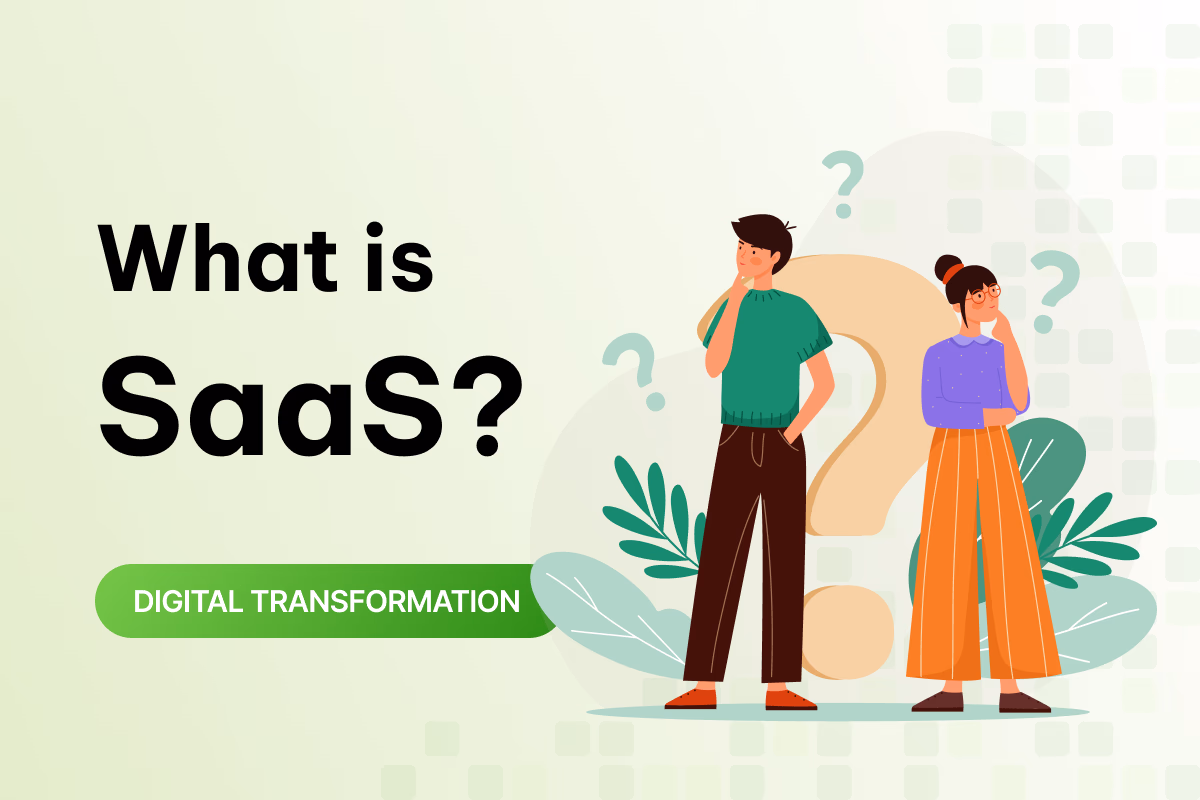 What is SaaS?

DIGITAL TRANSFORMATION